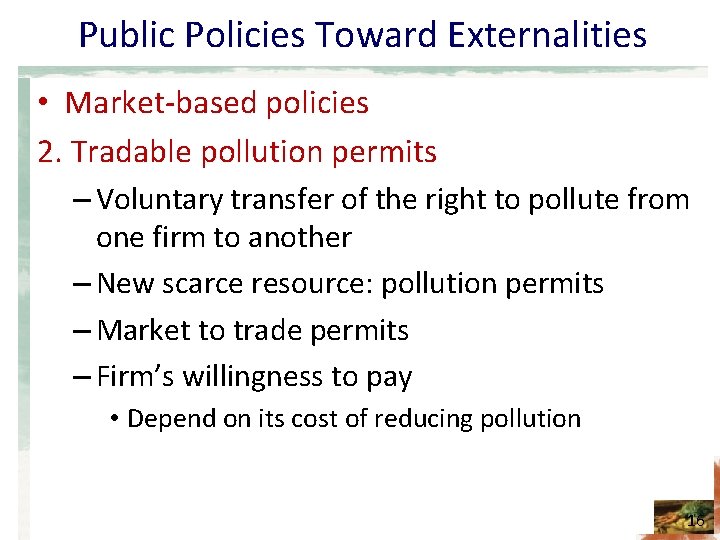 Public Policies Toward Externalities

• Market-based policies

2. Tradable pollution permits

– Voluntary transfer of the right to pollute from one firm to another

– New scarce resource: pollution permits

– Market to trade permits

– Firm's willingness to pay

• Depend on its cost of reducing pollution

16